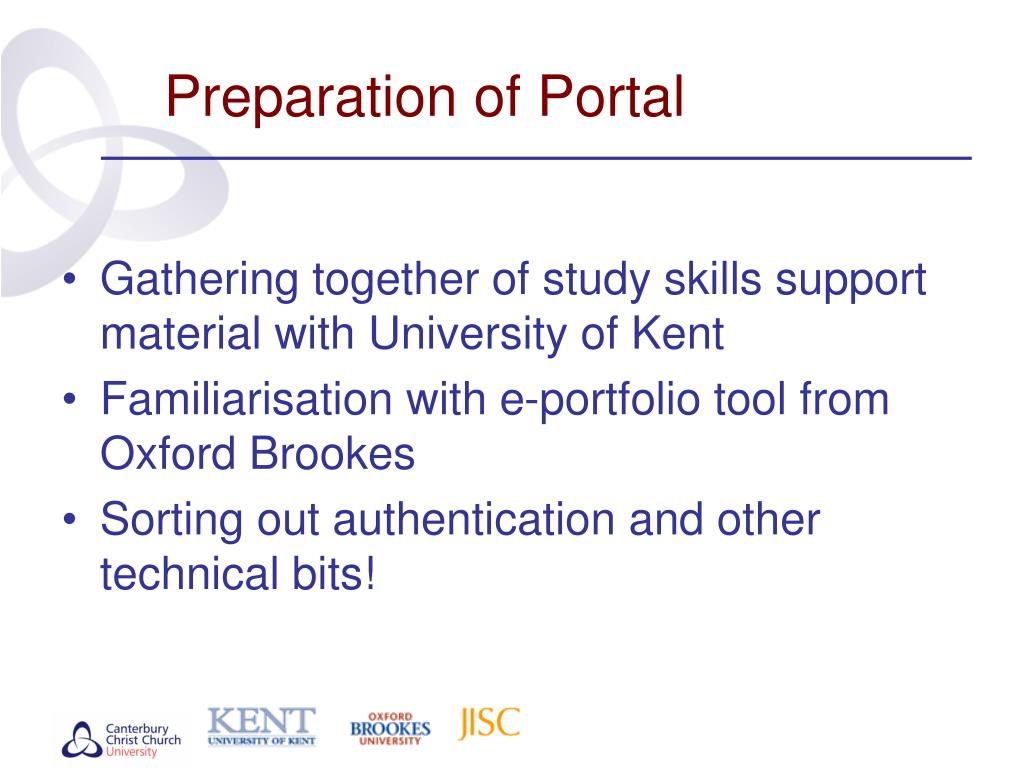 Preparation of Portal

• Gathering together of study skills support material with University of Kent
• Familiarisation with e-portfolio tool from Oxford Brookes
• Sorting out authentication and other technical bits!

Canterbury Christ Church University
KENT
UNIVERSITY OF KENT
OXFORD BROOKES UNIVERSITY
JISC